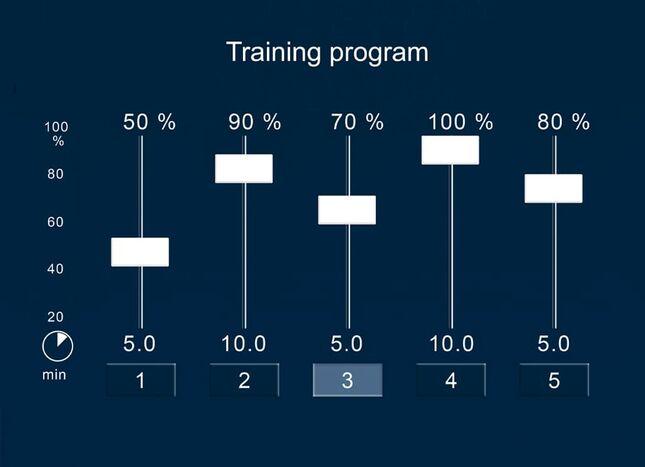 Training program

100 %
80
60
40
20
min

50 %
90 %
70 %
100 %
80 %

5.0
10.0
5.0
10.0
5.0

1
2
3
4
5